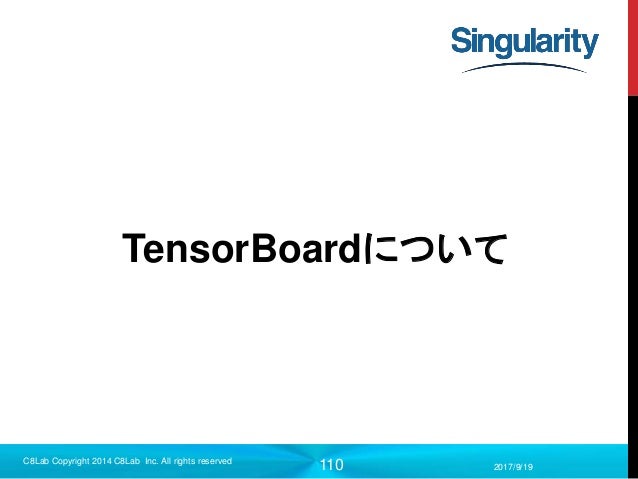 Singularity

TensorBoardについて

C8Lab Copyright 2014 C8Lab Inc. All rights reserved
110
2017/9/19